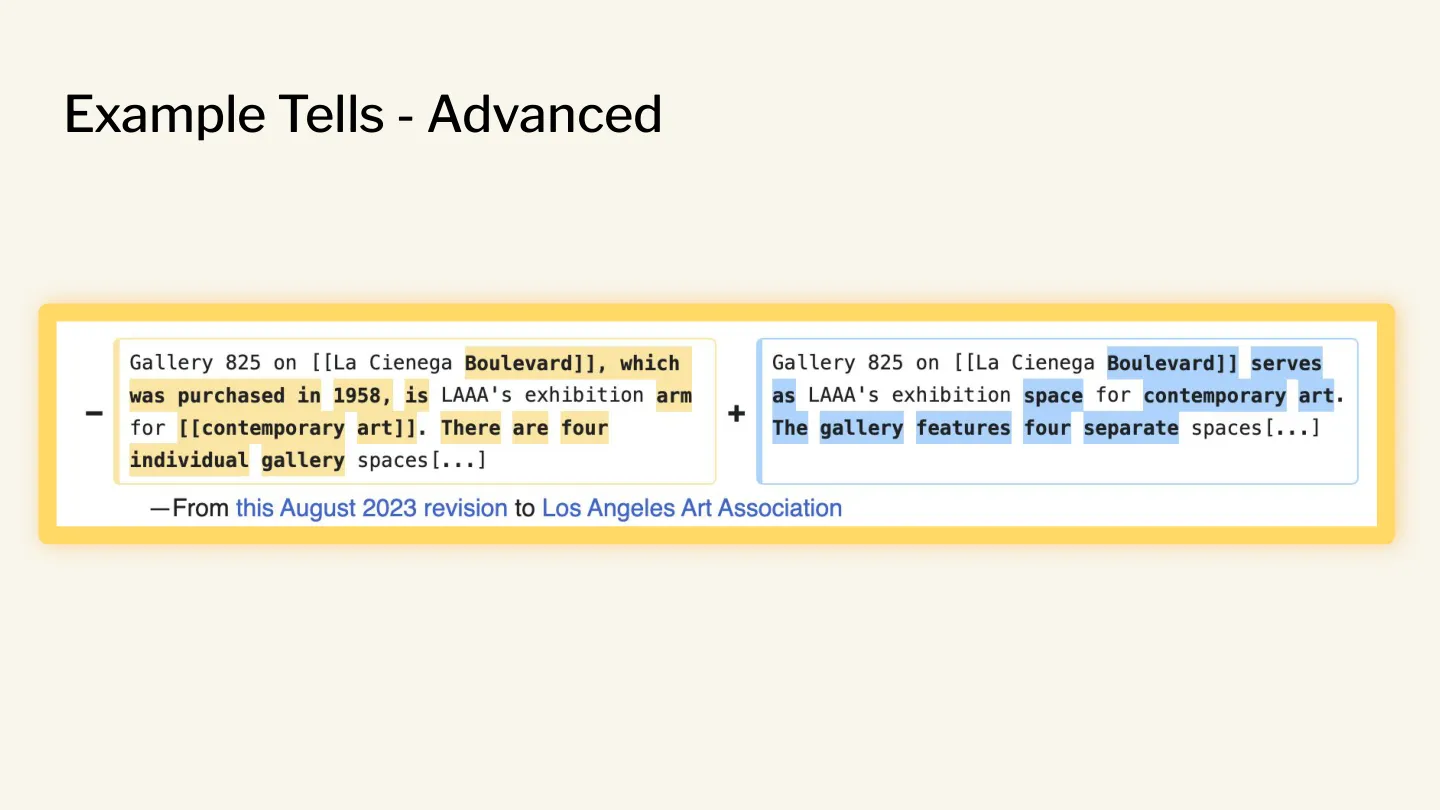 Example Tells - Advanced

−

Gallery 825 on [[La Cienega Boulevard]], which was purchased in 1958, is LAAA's exhibition arm for [[contemporary art]]. There are four individual gallery spaces[...]

+

Gallery 825 on [[La Cienega Boulevard]] serves as LAAA's exhibition space for contemporary art. The gallery features four separate spaces[...]

—From this August 2023 revision to Los Angeles Art Association